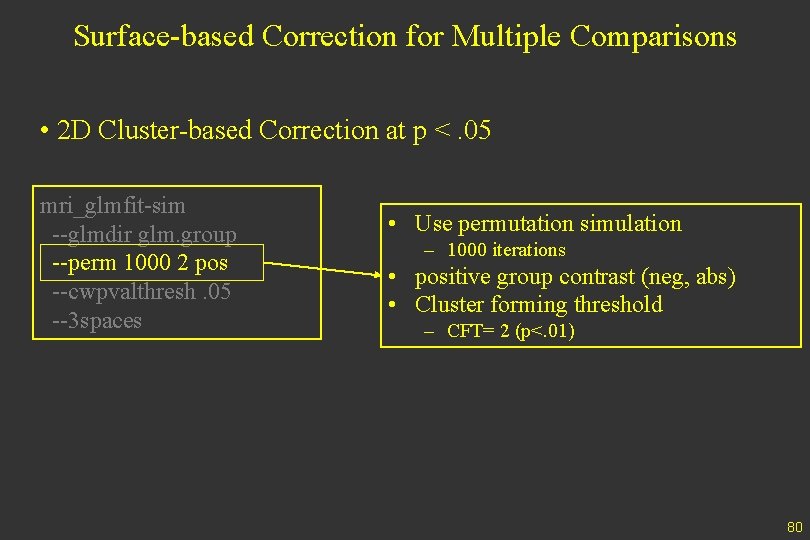 Surface-based Correction for Multiple Comparisons

• 2D Cluster-based Correction at p < .05

mri_glmfit-sim
--glmdir glm.group
--perm 1000 2 pos
--cwpvalthresh .05
--3spaces

• Use permutation simulation
– 1000 iterations
• positive group contrast (neg, abs)
• Cluster forming threshold
– CFT= 2 (p<.01)

80